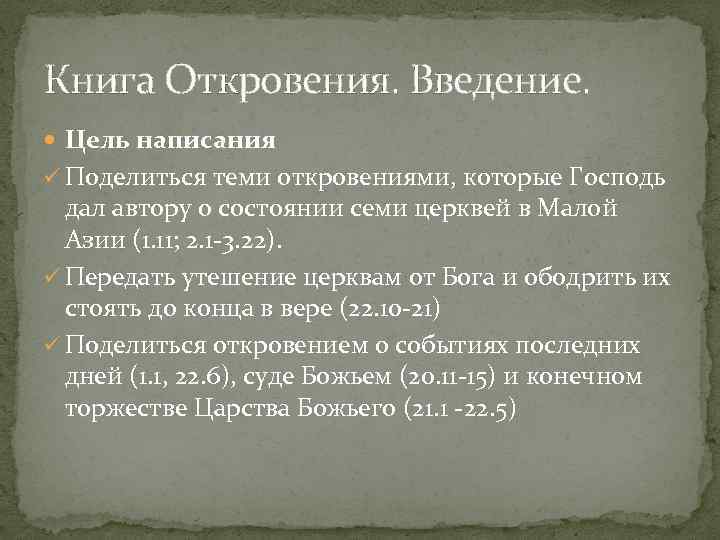 Книга Откровения. Введение.

Цель написания

Поделиться теми откровениями, которые Господь дал автору о состоянии семи церквей в Малой Азии (1.11; 2.1-3.22).

Передать утешение церквам от Бога и ободрить их стоять до конца в вере (22.10-21)

Поделиться откровением о событиях последних дней (1.1, 22.6), суде Божьем (20.11-15) и конечном торжестве Царства Божьего (21.1 -22.5)